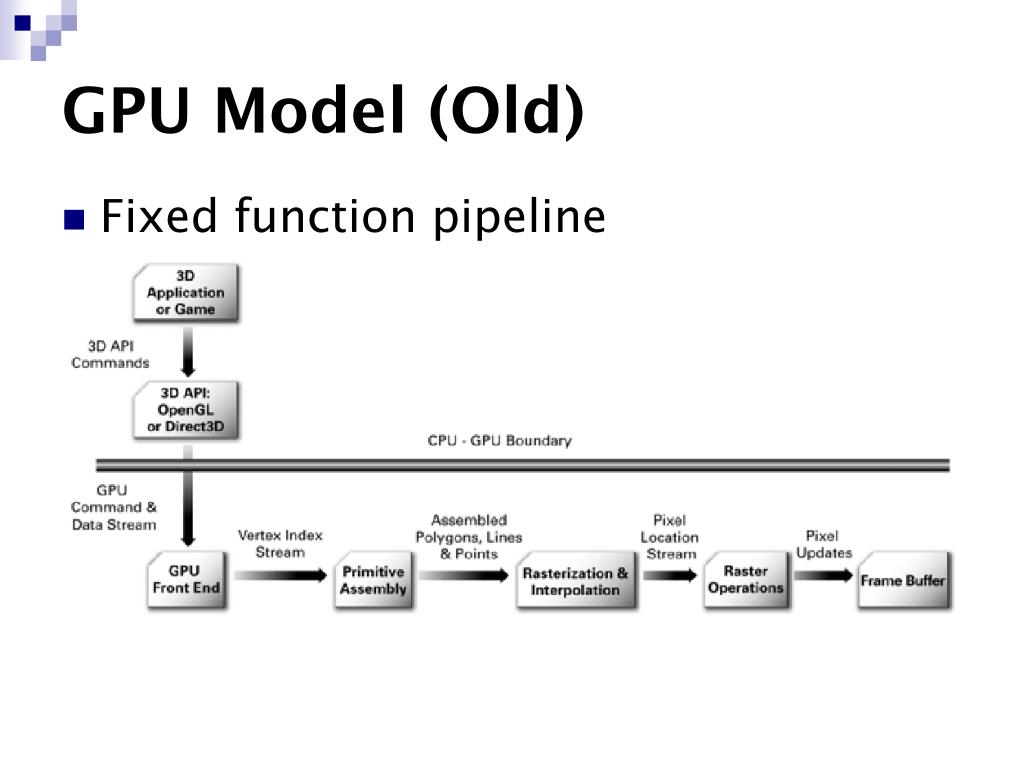 GPU Model (Old)

Fixed function pipeline

3D Application or Game

3D API Commands

3D API: OpenGL or Direct3D

CPU - GPU Boundary

GPU Command & Data Stream

GPU Front End

Vertex Index Stream

Primitive Assembly

Assembled Polygons, Lines & Points

Rasterization & Interpolation

Pixel Location Stream

Raster Operations

Pixel Updates

Frame Buffer